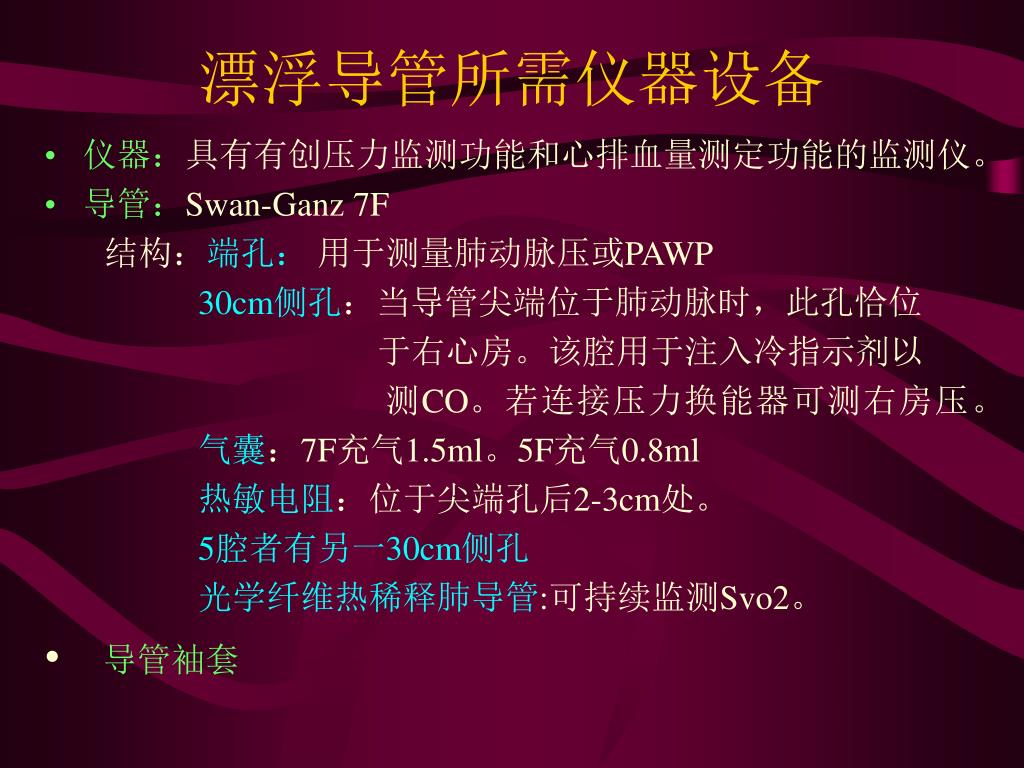 漂浮导管所需仪器设备

• 仪器：具有有创压力监测功能和心排血量测定功能的监测仪。
• 导管：Swan-Ganz 7F

结构：端孔： 用于测量肺动脉压或PAWP

30cm侧孔：当导管尖端位于肺动脉时，此孔恰位于右心房。该腔用于注入冷指示剂以测CO。若连接压力换能器可测右房压。

气囊：7F充气1.5ml。5F充气0.8ml

热敏电阻：位于尖端孔后2-3cm处。

5腔者有另一30cm侧孔

光学纤维热稀释肺导管:可持续监测Svo2。

• 导管袖套